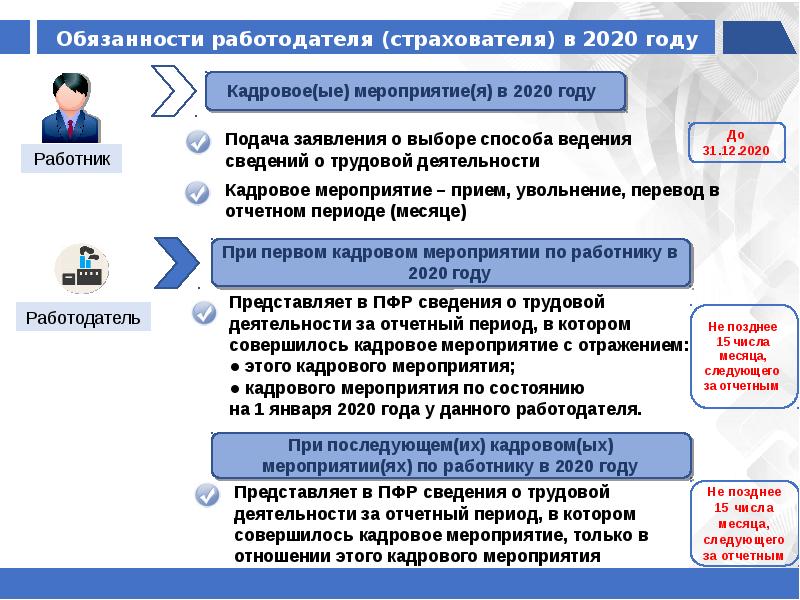 Обязанности работодателя (страхователя) в 2020 году

Работник

Кадровое(ые) мероприятие(я) в 2020 году

Подача заявления о выборе способа ведения сведений о трудовой деятельности

До 31.12.2020

Кадровое мероприятие – прием, увольнение, перевод в отчетном периоде (месяце)

Работодатель

При первом кадровом мероприятии по работнику в 2020 году

Представляет в ПФР сведения о трудовой деятельности за отчетный период, в котором совершилось кадровое мероприятие с отражением:
● этого кадрового мероприятия;
● кадрового мероприятия по состоянию на 1 января 2020 года у данного работодателя.

Не позднее 15 числа месяца, следующего за отчетным

При последующем(их) кадровом(ых) мероприятии(ях) по работнику в 2020 году

Представляет в ПФР сведения о трудовой деятельности за отчетный период, в котором совершилось кадровое мероприятие, только в отношении этого кадрового мероприятия

Не позднее 15 числа месяца, следующего за отчетным